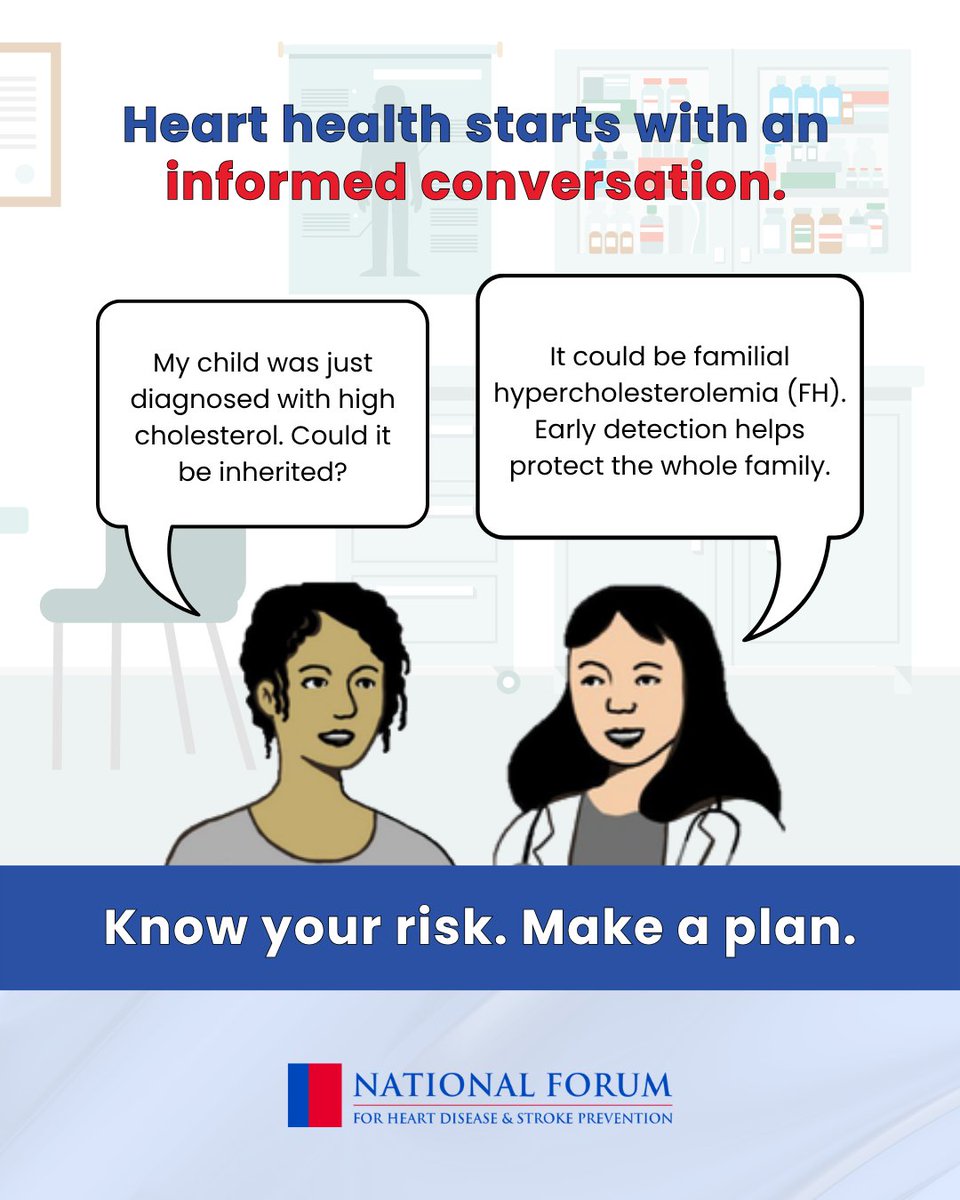 Heart health starts with an informed conversation.

My child was just diagnosed with high cholesterol. Could it be inherited?

It could be familial hypercholesterolemia (FH). Early detection helps protect the whole family.

Know your risk. Make a plan.

NATIONAL FORUM
FOR HEART DISEASE & STROKE PREVENTION